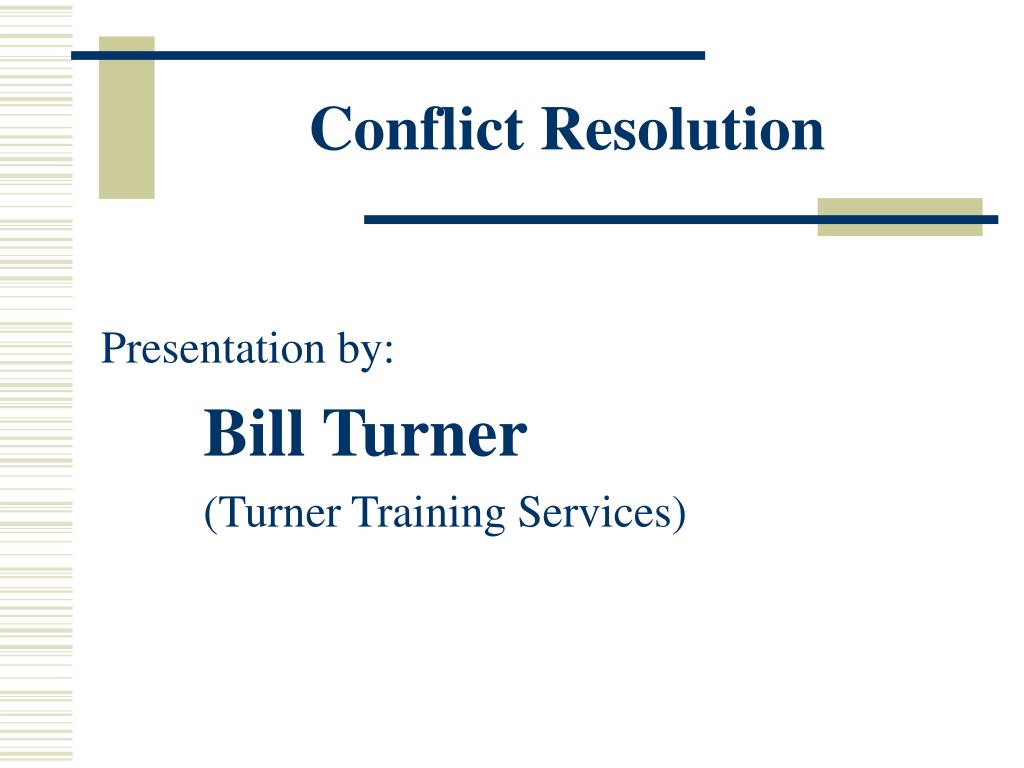 Conflict Resolution

Presentation by:

Bill Turner

(Turner Training Services)